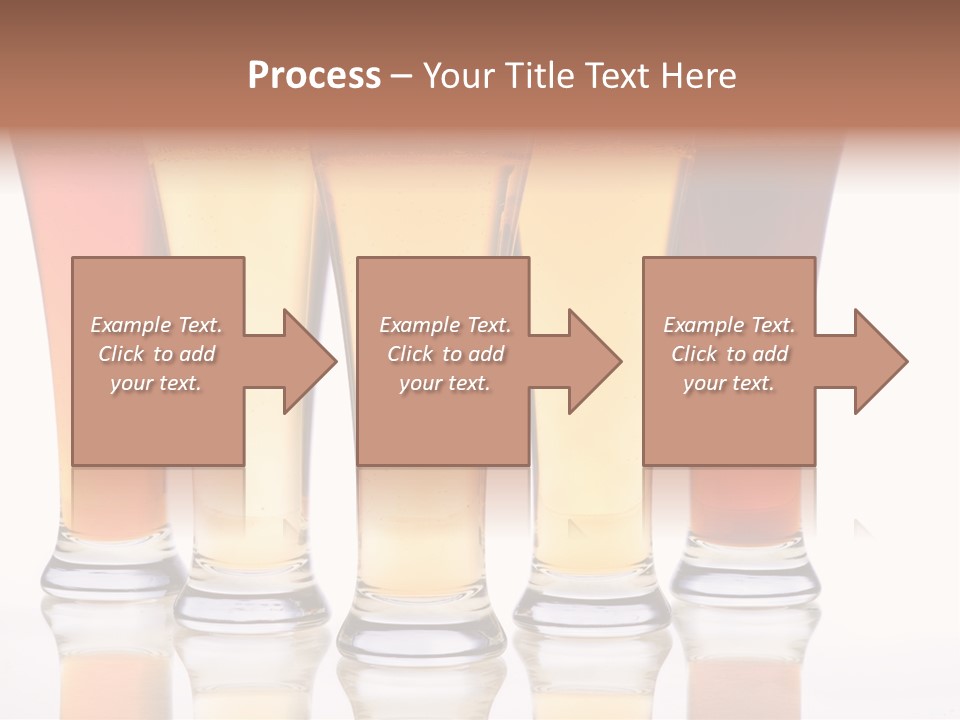 Process – Your Title Text Here

Example Text. Click to add your text.

Example Text. Click to add your text.

Example Text. Click to add your text.